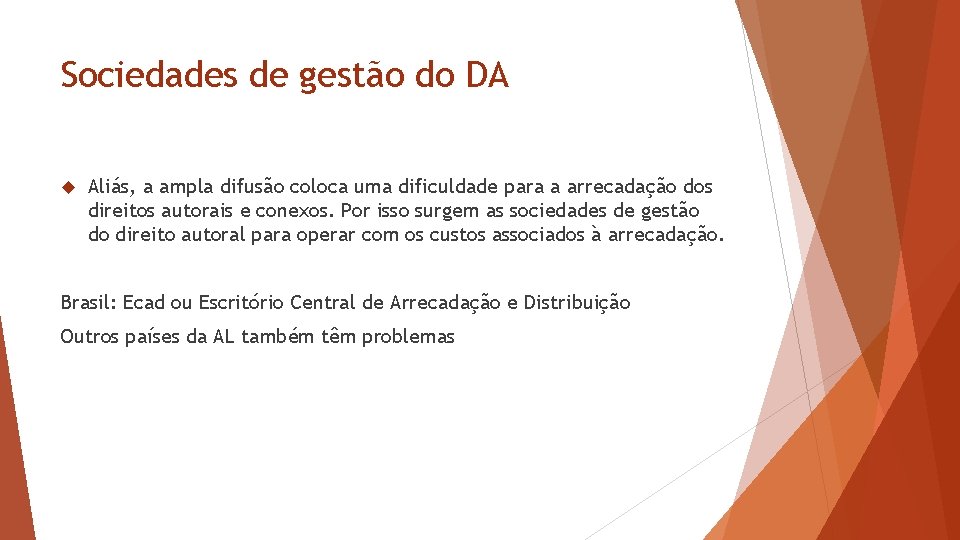 Sociedades de gestão do DA

Aliás, a ampla difusão coloca uma dificuldade para a arrecadação dos direitos autorais e conexos. Por isso surgem as sociedades de gestão do direito autoral para operar com os custos associados à arrecadação.

Brasil: Ecad ou Escritório Central de Arrecadação e Distribuição

Outros países da AL também têm problemas